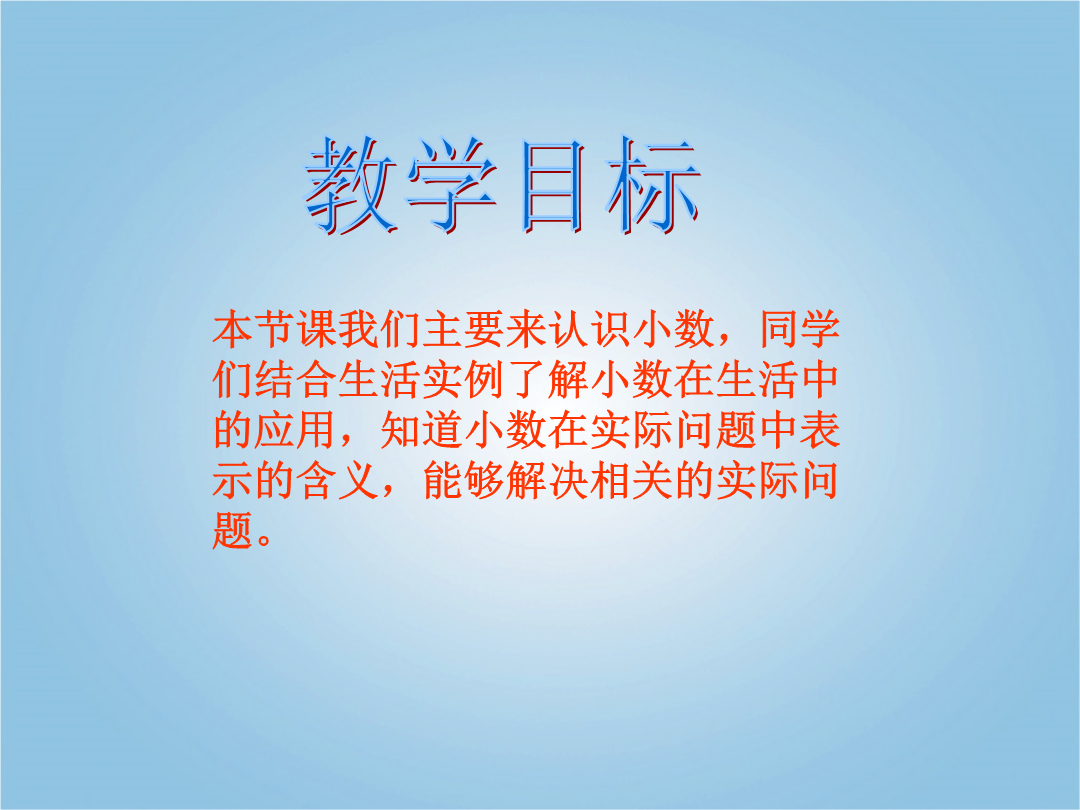 教学目标

本节课我们主要来认识小数，同学们结合生活实例了解小数在生活中的应用，知道小数在实际问题中表示的含义，能够解决相关的实际问题。